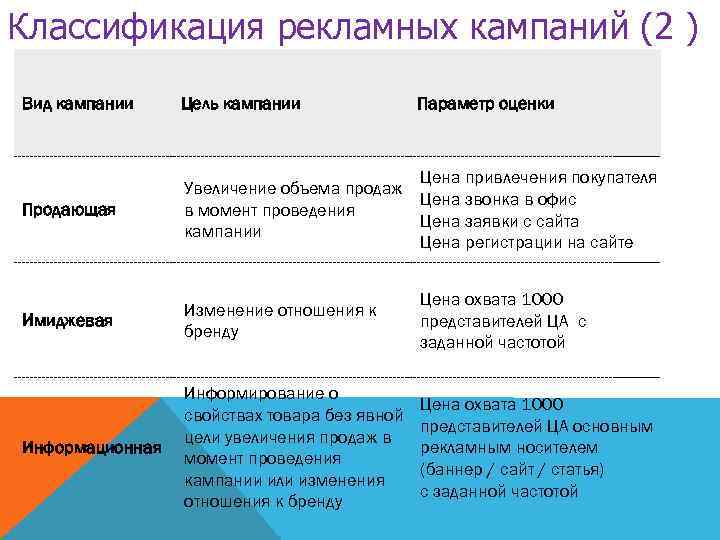 Классификация рекламных кампаний (2 )

| Вид кампании | Цель кампании | Параметр оценки |
|---|---|---|
| Продающая | Увеличение объема продаж в момент проведения кампании | Цена привлечения покупателя Цена звонка в офис Цена заявки с сайта Цена регистрации на сайте |
| Имиджевая | Изменение отношения к бренду | Цена охвата 1000 представителей ЦА с заданной частотой |
| Информационная | Информирование о свойствах товара без явной цели увеличения продаж в момент проведения кампании или изменения отношения к бренду | Цена охвата 1000 представителей ЦА основным рекламным носителем (баннер / сайт / статья) с заданной частотой |